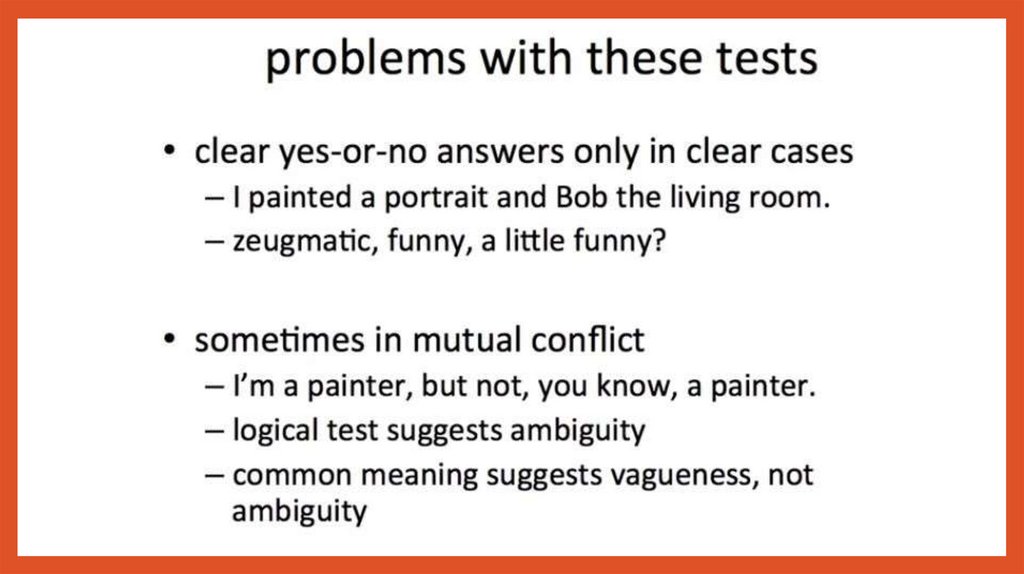 problems with these tests

• clear yes-or-no answers only in clear cases
– I painted a portrait and Bob the living room.
– zeugmatic, funny, a little funny?

• sometimes in mutual conflict
– I'm a painter, but not, you know, a painter.
– logical test suggests ambiguity
– common meaning suggests vagueness, not ambiguity